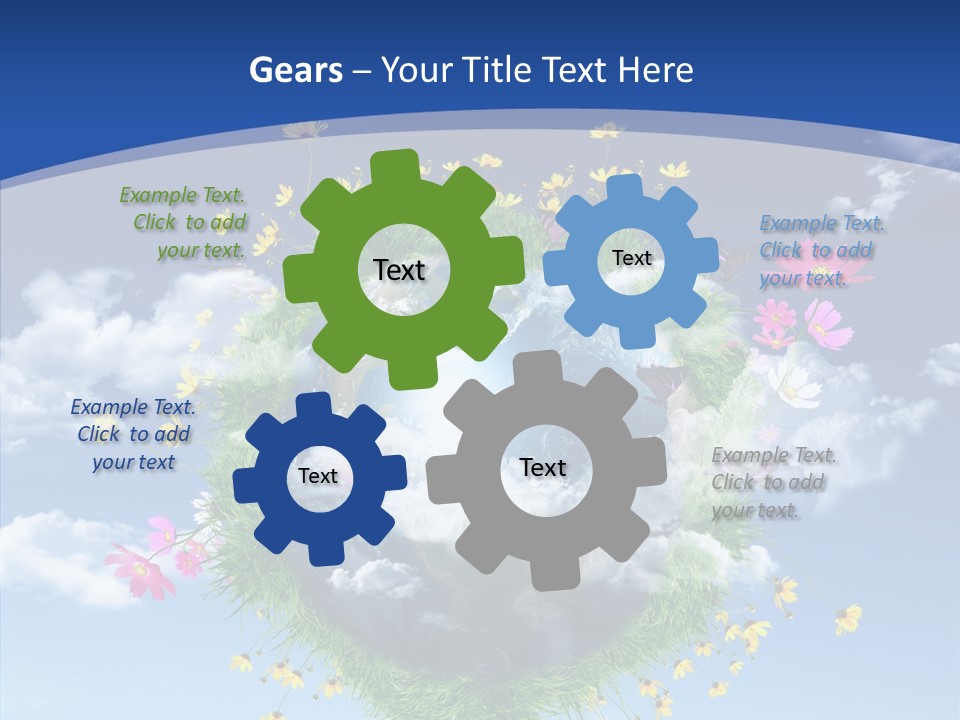 Gears – Your Title Text Here

Example Text. Click to add your text.

Text

Text

Example Text. Click to add your text.

Example Text. Click to add your text

Text

Text

Example Text. Click to add your text.